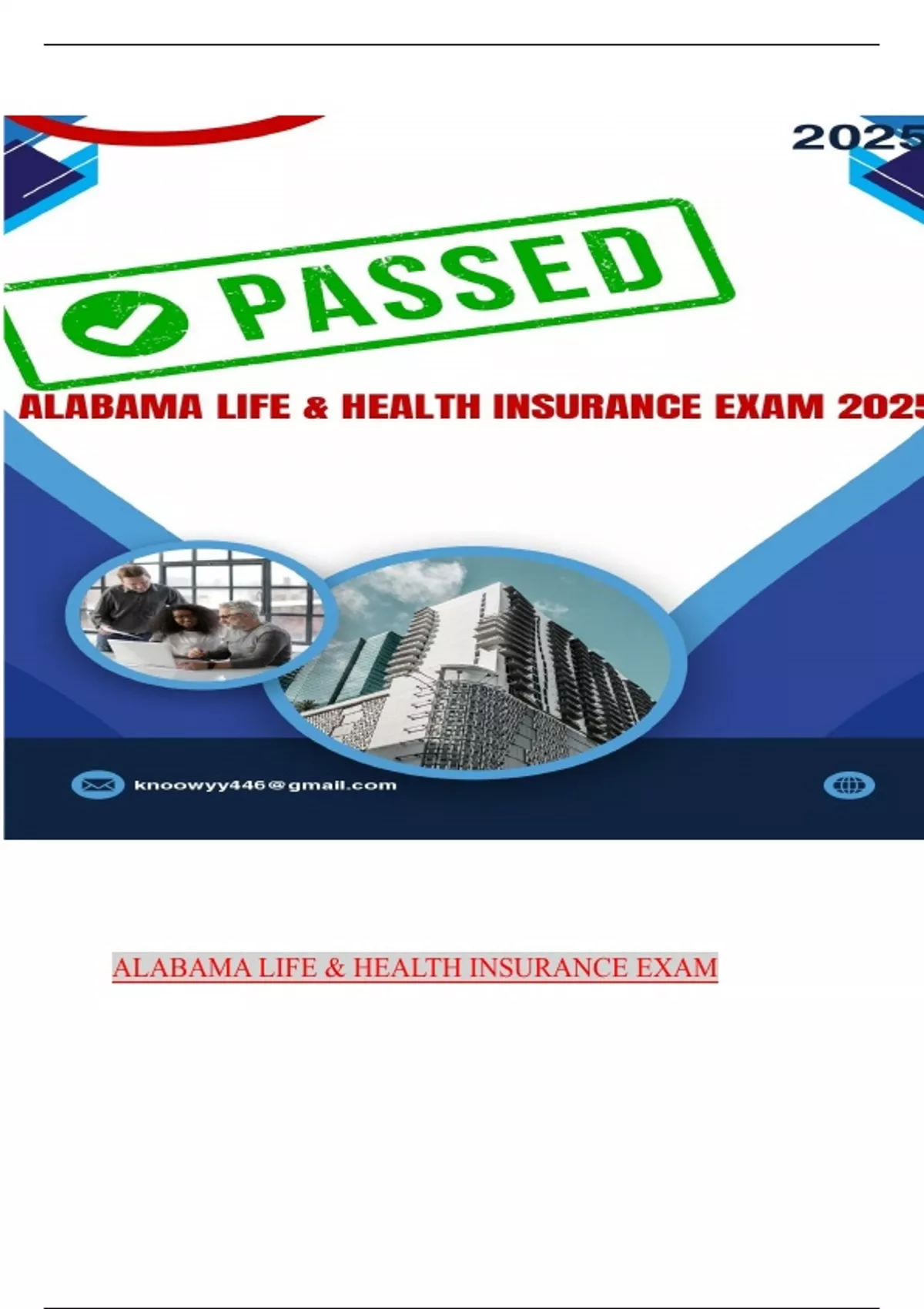 2025

PASSED

ALABAMA LIFE & HEALTH INSURANCE EXAM 2025

knoowyy446@gmail.com

ALABAMA LIFE & HEALTH INSURANCE EXAM